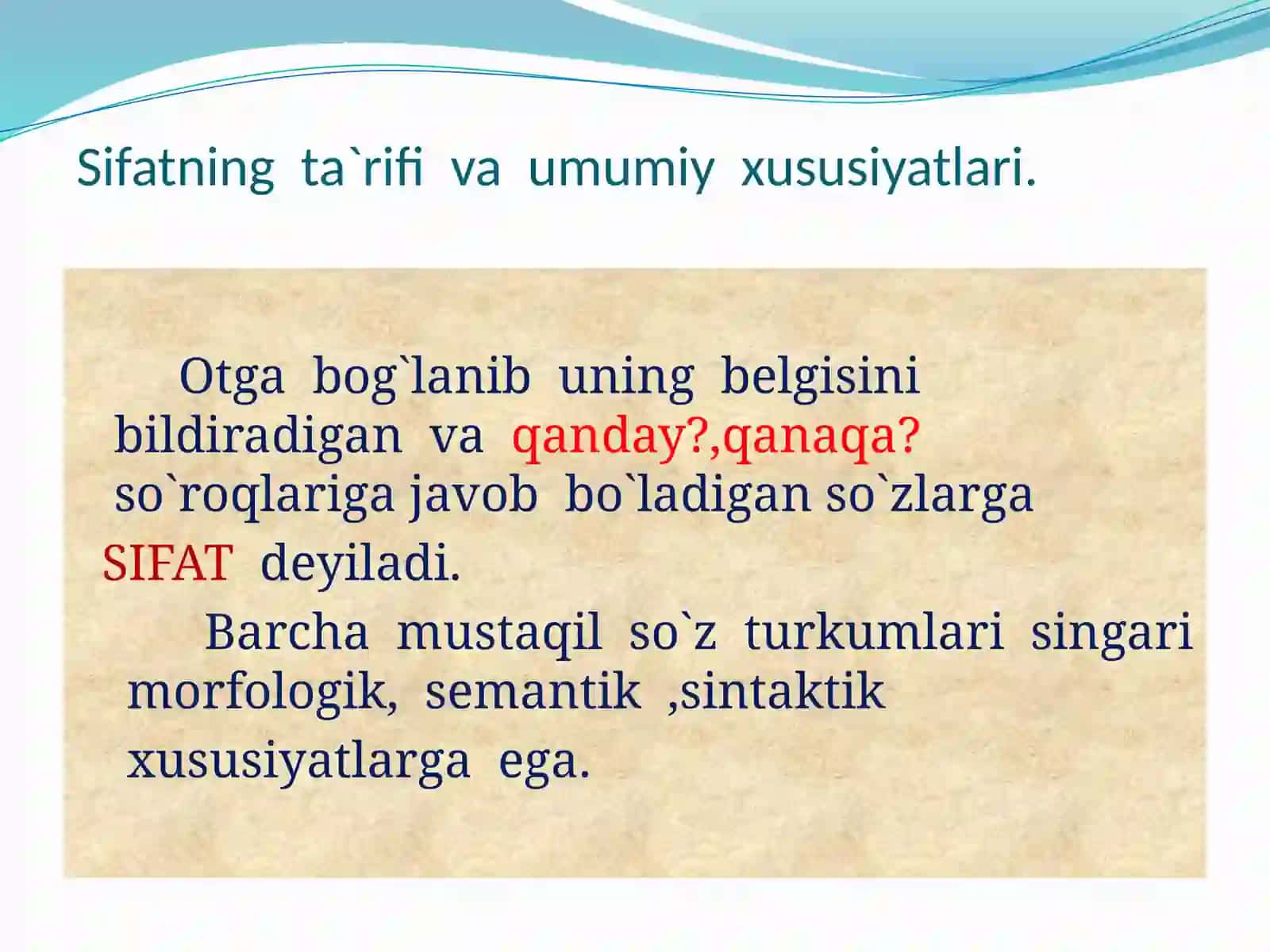 Sifatning ta`rifi va umumiy xususiyatlari.

Otga bog`lanib uning belgisini bildiradigan va qanday?,qanaqa? so`roqlariga javob bo`ladigan so`zlarga SIFAT deyiladi.

Barcha mustaqil so`z turkumlari singari morfologik, semantik ,sintaktik xususiyatlarga ega.